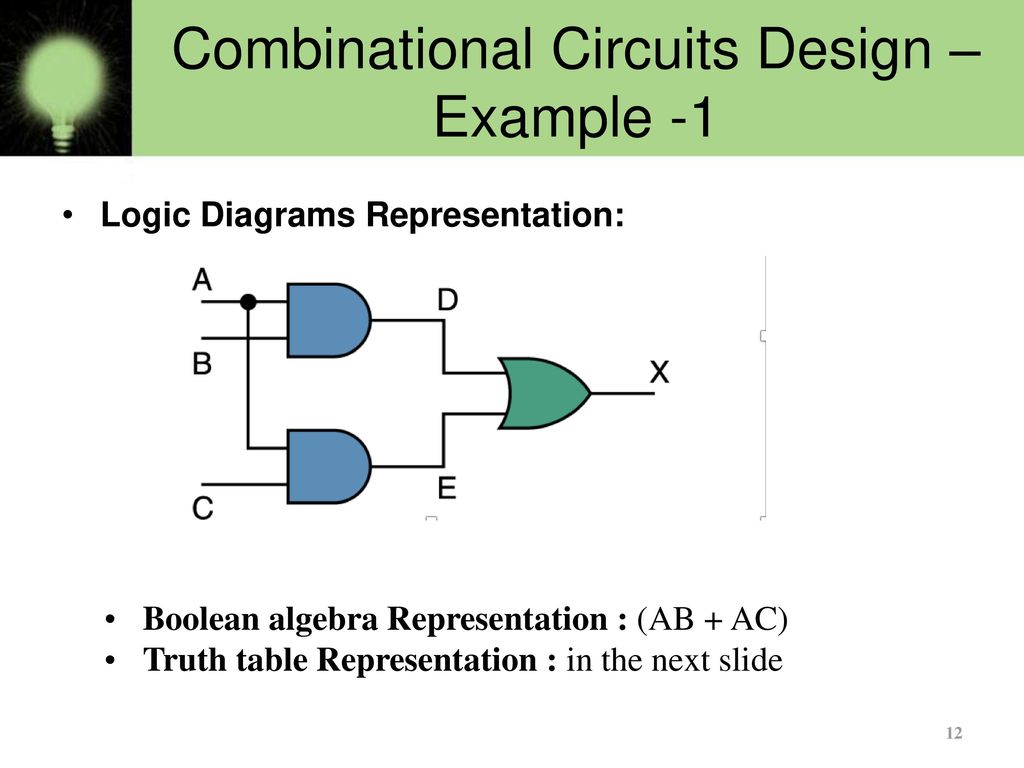 Combinational Circuits Design – Example -1

• Logic Diagrams Representation:

A
B
C
D
E
X

• Boolean algebra Representation : (AB + AC)
• Truth table Representation : in the next slide

12